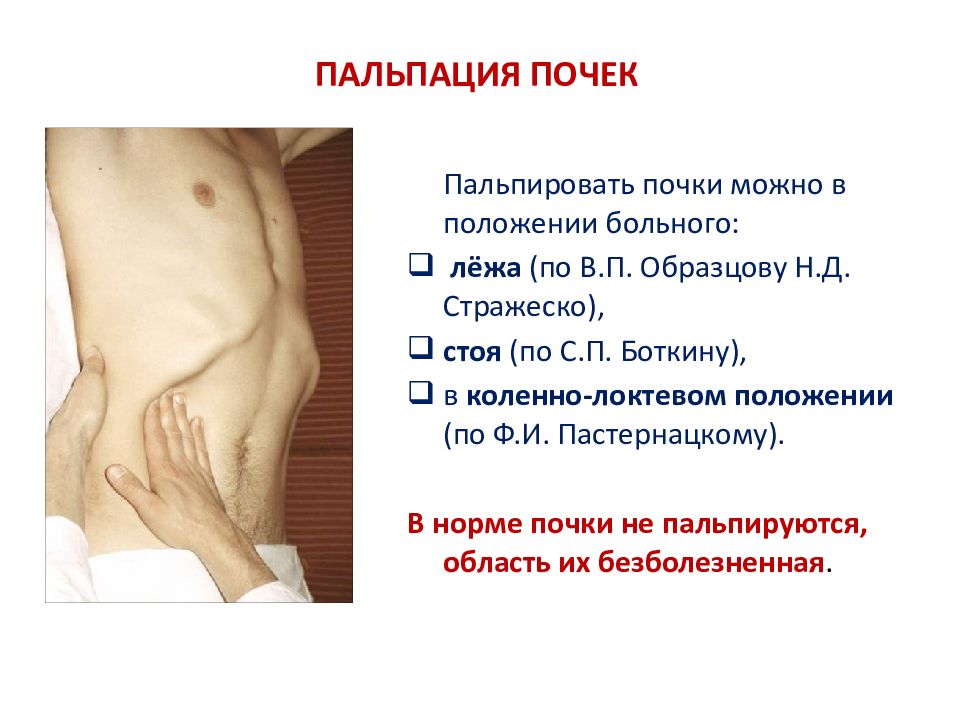 ПАЛЬПАЦИЯ ПОЧЕК

Пальпировать почки можно в положении больного:

❑ лёжа (по В.П. Образцову Н.Д. Стражеско),
❑ стоя (по С.П. Боткину),
❑ в коленно-локтевом положении (по Ф.И. Пастернацкому).

В норме почки не пальпируются, область их безболезненная.